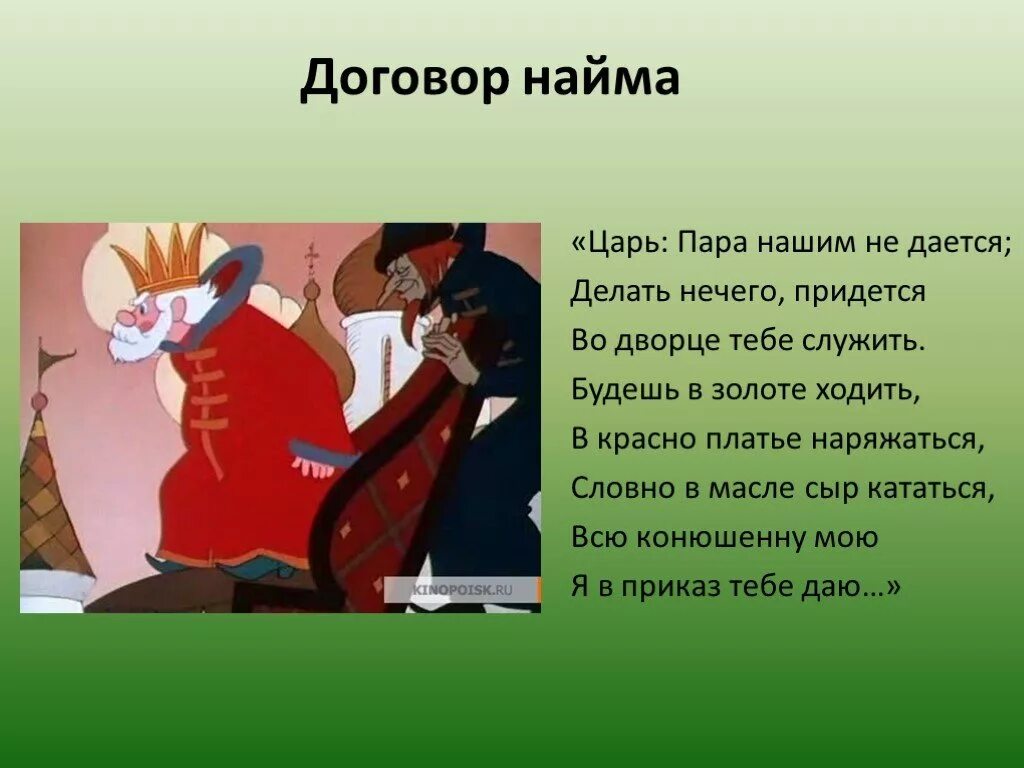 Договор найма

KINOPOISK.RU

«Царь: Пара нашим не дается;
Делать нечего, придется
Во дворце тебе служить.
Будешь в золоте ходить,
В красно платье наряжаться,
Словно в масле сыр кататься,
Всю конюшенну мою
Я в приказ тебе даю…»